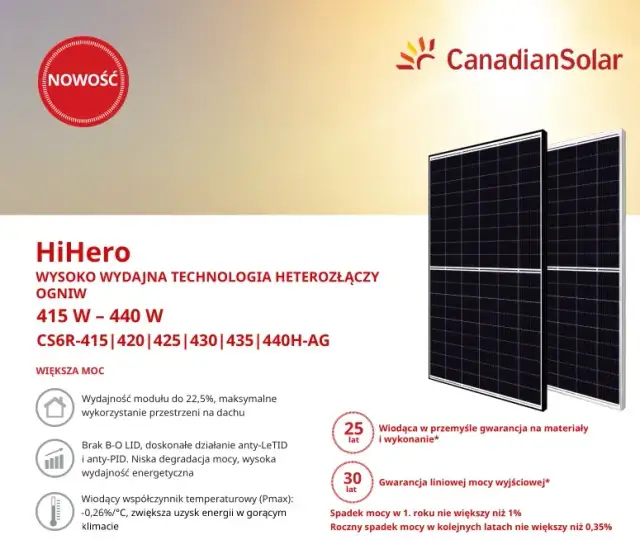 NOWOŚĆ

CanadianSolar

HiHero
WYSOKO WYDAJNA TECHNOLOGIA HETEROZŁĄCZY OGNIW
415 W – 440 W
CS6R-415|420|425|430|435|440H-AG

WIĘKSZA MOC

Wydajność modułu do 22,5%, maksymalne wykorzystanie przestrzeni na dachu

Brak B-O LID, doskonałe działanie anty-LeTID i anty-PID. Niska degradacja mocy, wysoka wydajność energetyczna

Wiodący współczynnik temperaturowy (Pmax): -0,26%/°C, zwiększa uzysk energii w gorącym klimacie

25 lat Wiodąca w przemyśle gwarancja na materiały i wykonanie*

30 lat Gwarancja liniowej mocy wyjściowej*

Spadek mocy w 1. roku nie większy niż 1%
Roczny spadek mocy w kolejnych latach nie większy niż 0,35%